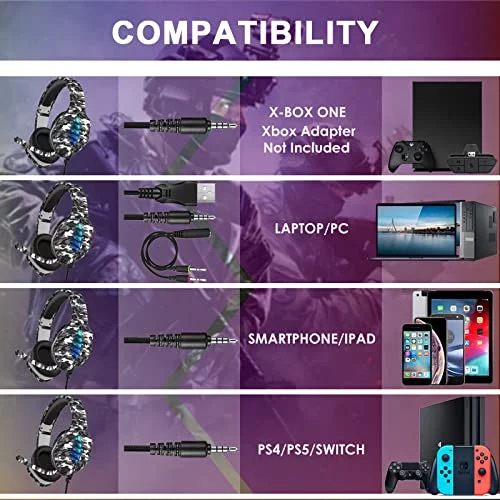 COMPATIBILITY

X-BOX ONE
Xbox Adapter
Not Included

LAPTOP/PC

SMARTPHONE/IPAD

PS4/PS5/SWITCH